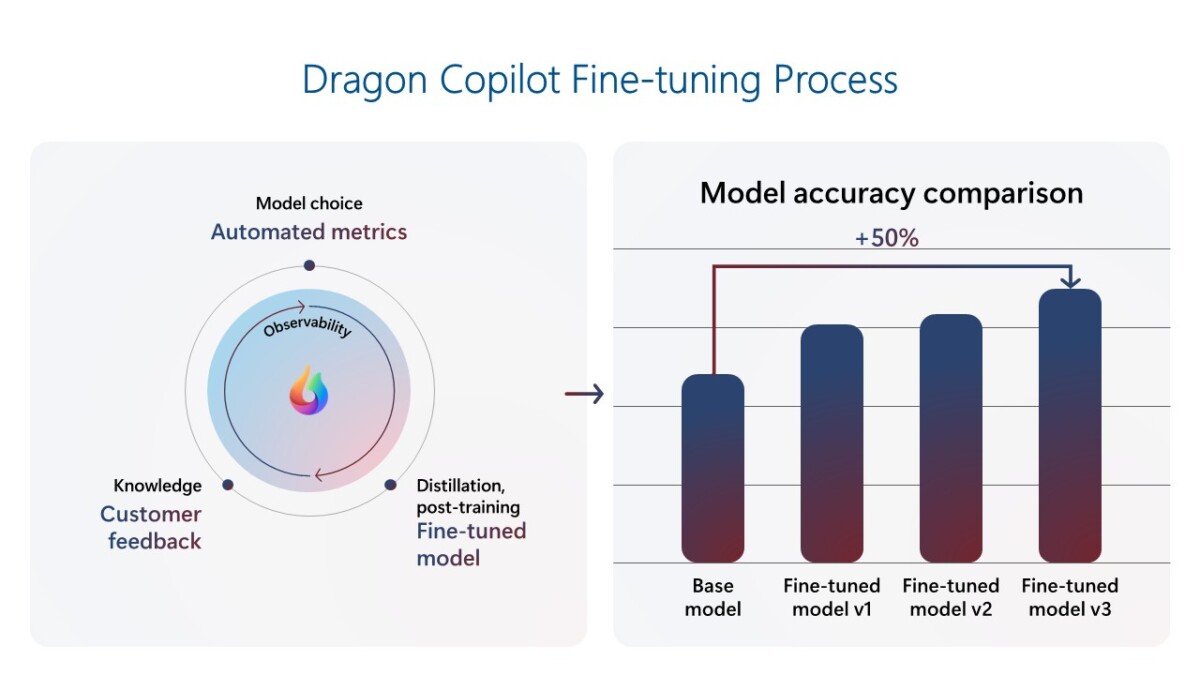 Dragon Copilot Fine-tuning Process

Model choice
Automated metrics

Observability

Knowledge
Customer feedback

Distillation, post-training
Fine-tuned model

Model accuracy comparison

+50%

Base model

Fine-tuned model v1

Fine-tuned model v2

Fine-tuned model v3